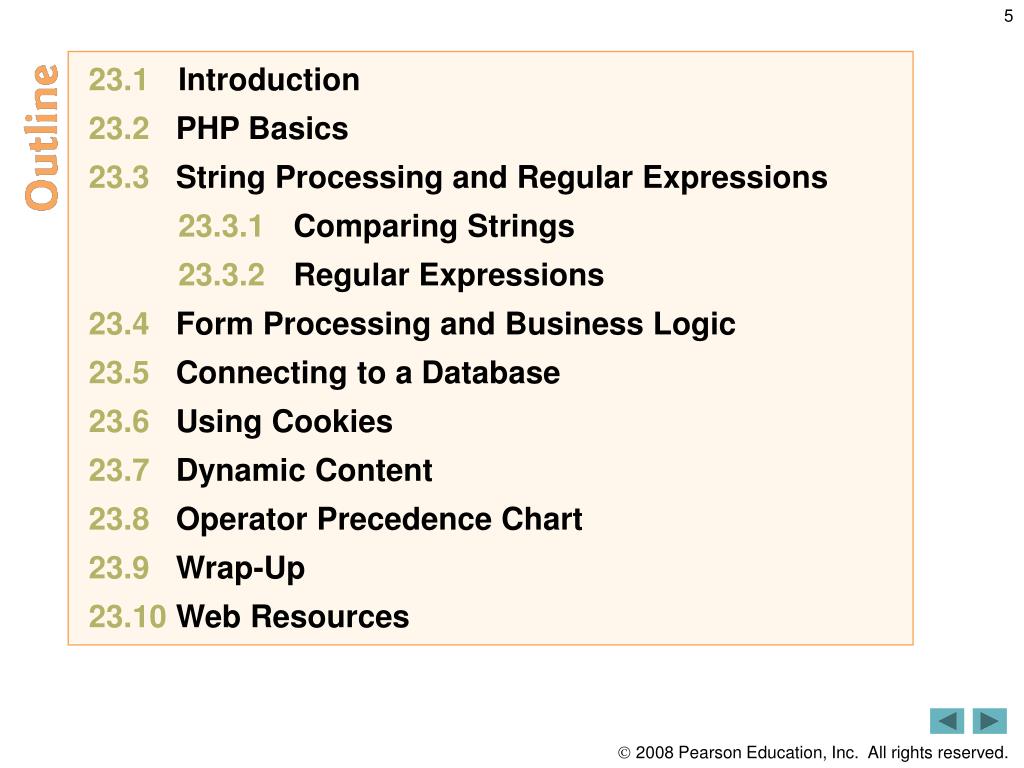 5

Outline

23.1 Introduction
23.2 PHP Basics
23.3 String Processing and Regular Expressions
23.3.1 Comparing Strings
23.3.2 Regular Expressions
23.4 Form Processing and Business Logic
23.5 Connecting to a Database
23.6 Using Cookies
23.7 Dynamic Content
23.8 Operator Precedence Chart
23.9 Wrap-Up
23.10 Web Resources

© 2008 Pearson Education, Inc. All rights reserved.